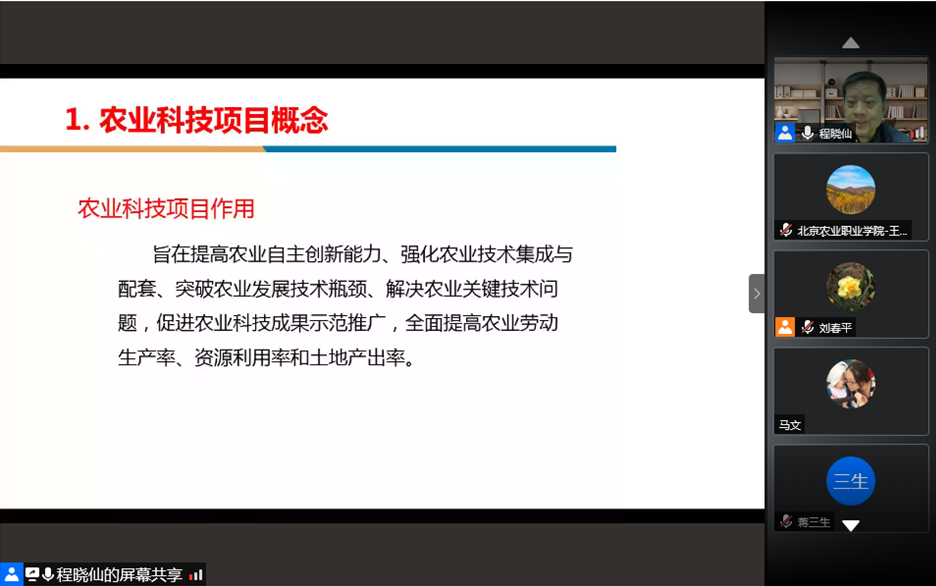 1. 农业科技项目概念

农业科技项目作用

旨在提高农业自主创新能力、强化农业技术集成与配套、突破农业发展技术瓶颈、解决农业关键技术问题，促进农业科技成果示范推广，全面提高农业劳动生产率、资源利用率和土地产出率。

程晓仙

北京农业职业学院-王...

刘春平

马文

三生

蒋三生

程晓仙的屏幕共享